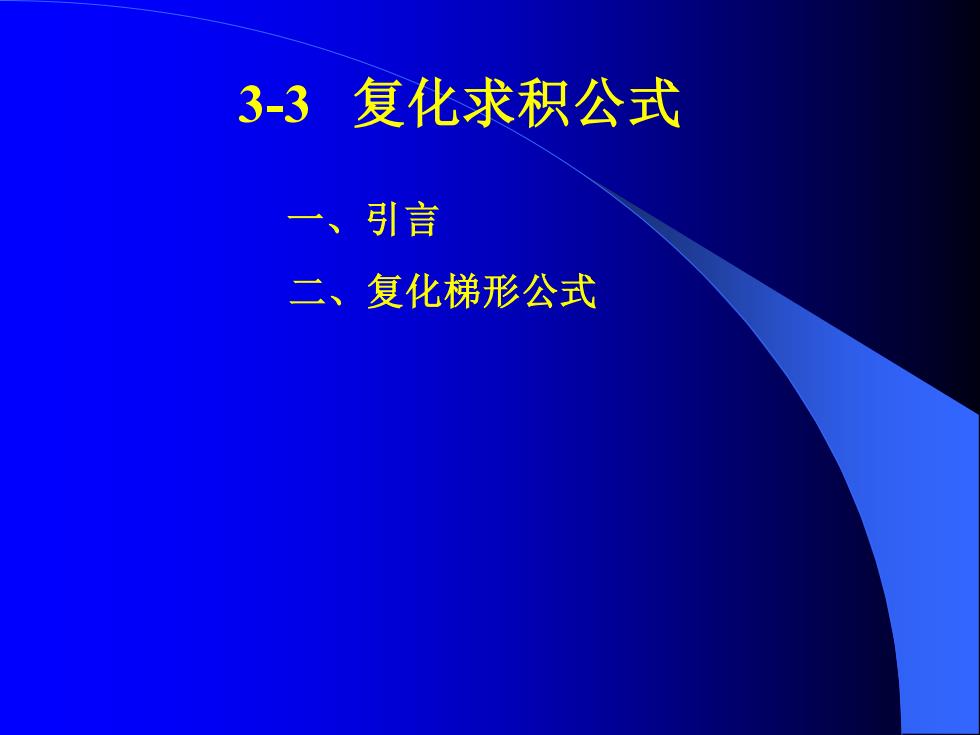 3-3 复化求积公式

一、引言

二、复化梯形公式